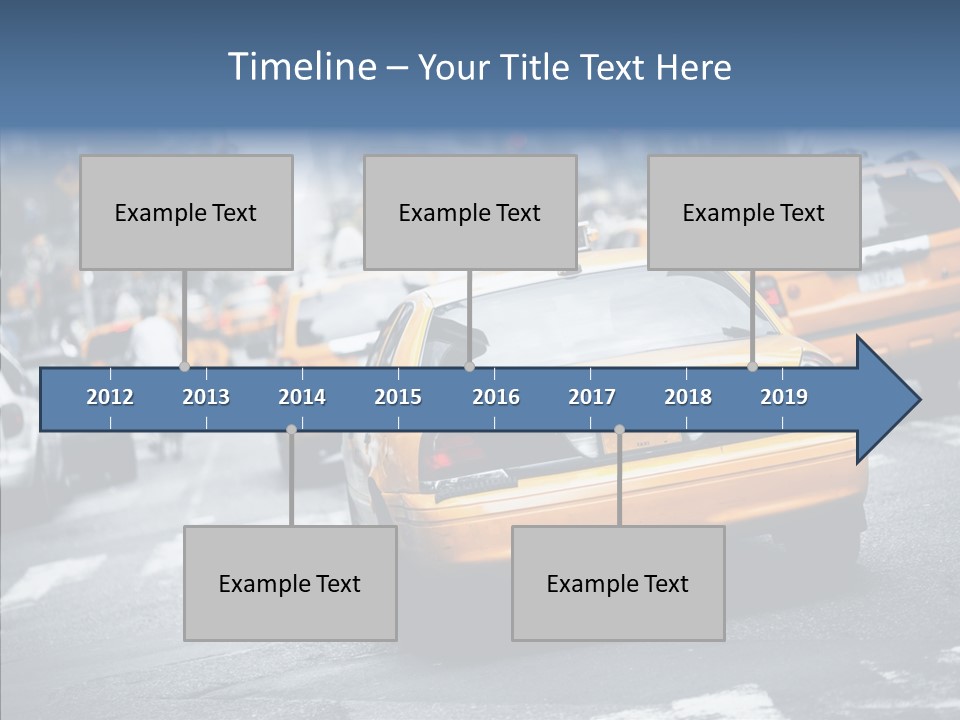 Timeline – Your Title Text Here

Example Text

Example Text

Example Text

2012 2013 2014 2015 2016 2017 2018 2019

Example Text

Example Text